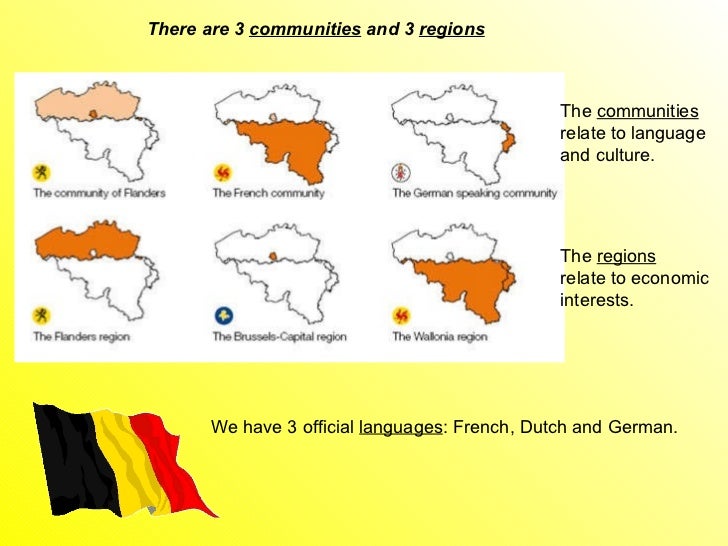 There are 3 communities and 3 regions

The community of Flanders

The French community

The German speaking community

The Flanders region

The Brussels-Capital region

The Wallonia region

The communities relate to language and culture.

The regions relate to economic interests.

We have 3 official languages: French, Dutch and German.